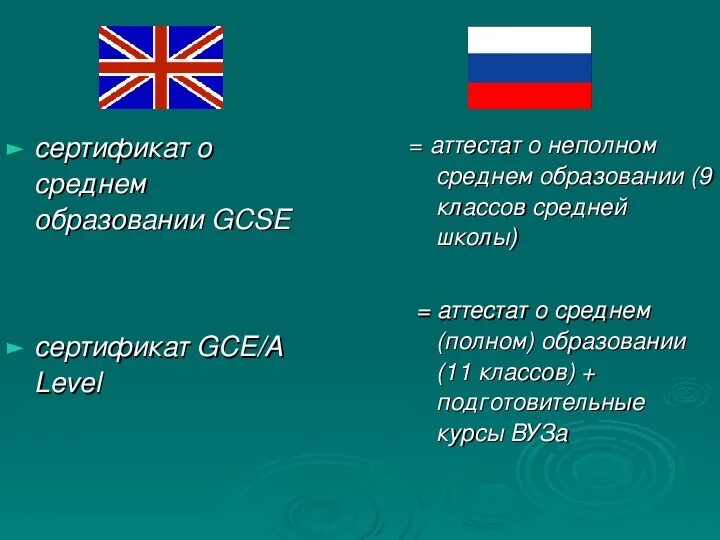 сертификат о среднем образовании GCSE

сертификат GCE/A Level

= аттестат о неполном среднем образовании (9 классов средней школы)

= аттестат о среднем (полном) образовании (11 классов) + подготовительные курсы ВУЗа